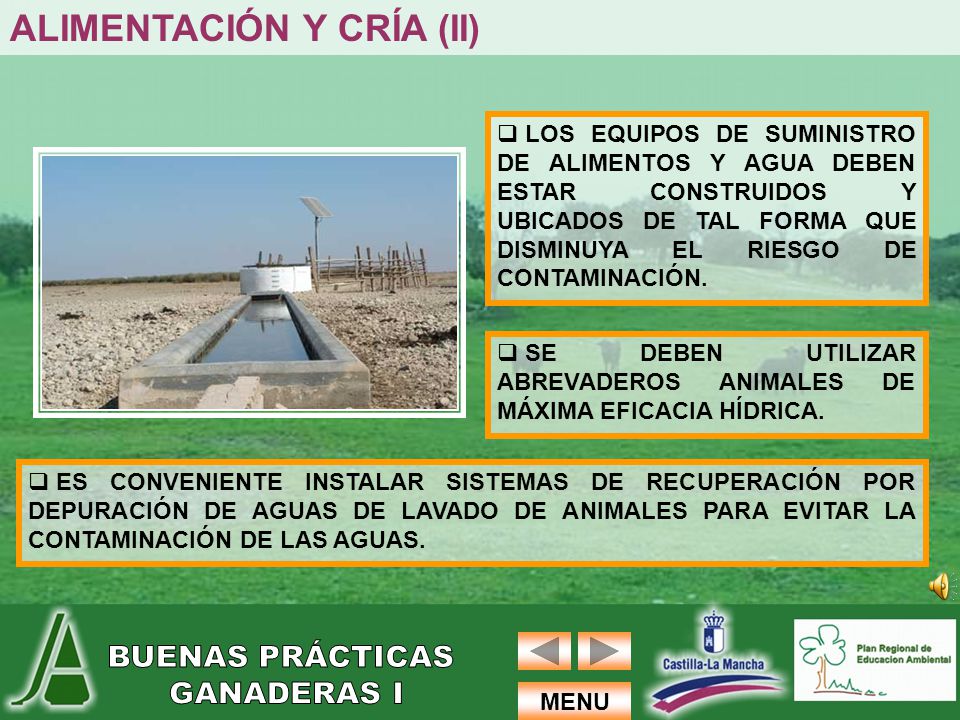 ALIMENTACIÓN Y CRÍA (II)

❑ LOS EQUIPOS DE SUMINISTRO DE ALIMENTOS Y AGUA DEBEN ESTAR CONSTRUIDOS Y UBICADOS DE TAL FORMA QUE DISMINUYA EL RIESGO DE CONTAMINACIÓN.

❑ SE DEBEN UTILIZAR ABREVADEROS ANIMALES DE MÁXIMA EFICACIA HÍDRICA.

❑ ES CONVENIENTE INSTALAR SISTEMAS DE RECUPERACIÓN POR DEPURACIÓN DE AGUAS DE LAVADO DE ANIMALES PARA EVITAR LA CONTAMINACIÓN DE LAS AGUAS.

BUENAS PRÁCTICAS GANADERAS I

MENU

Castilla-La Mancha

Plan Regional de Educacion Ambiental